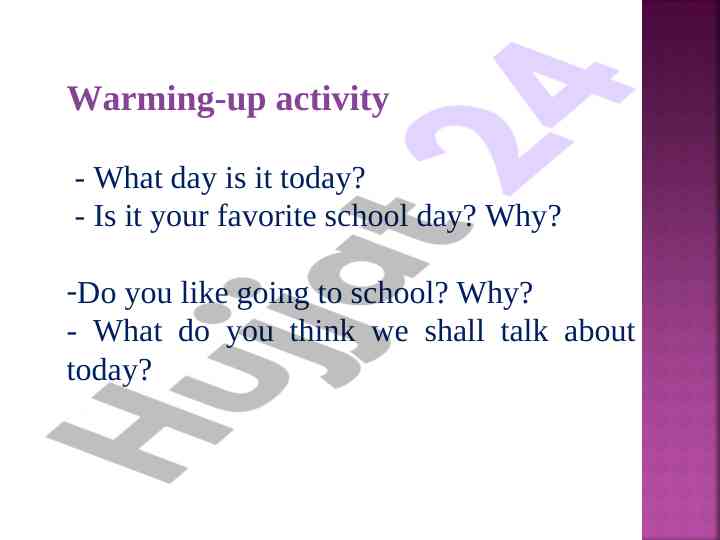 Warming-up activity

- What day is it today?
- Is it your favorite school day? Why?

-Do you like going to school? Why?
- What do you think we shall talk about today?

Hujjat 24